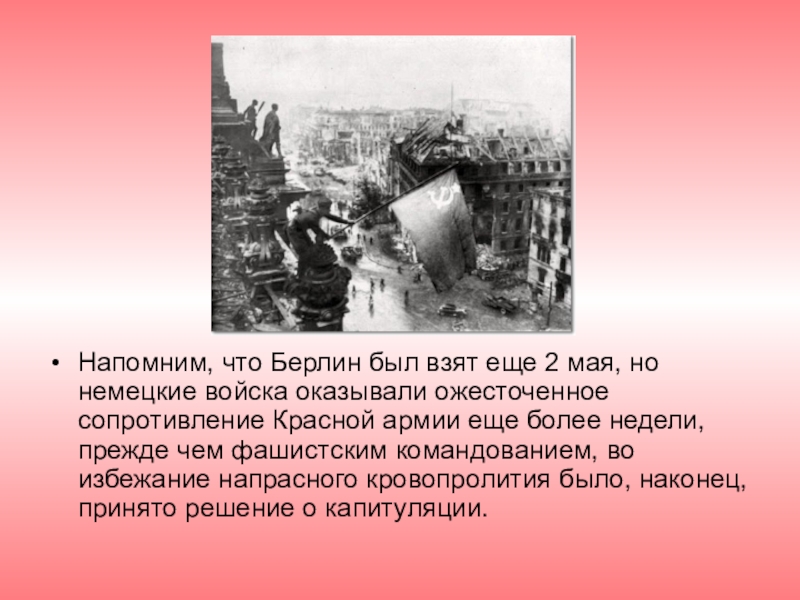 • Напомним, что Берлин был взят еще 2 мая, но немецкие войска оказывали ожесточенное сопротивление Красной армии еще более недели, прежде чем фашистским командованием, во избежание напрасного кровопролития было, наконец, принято решение о капитуляции.